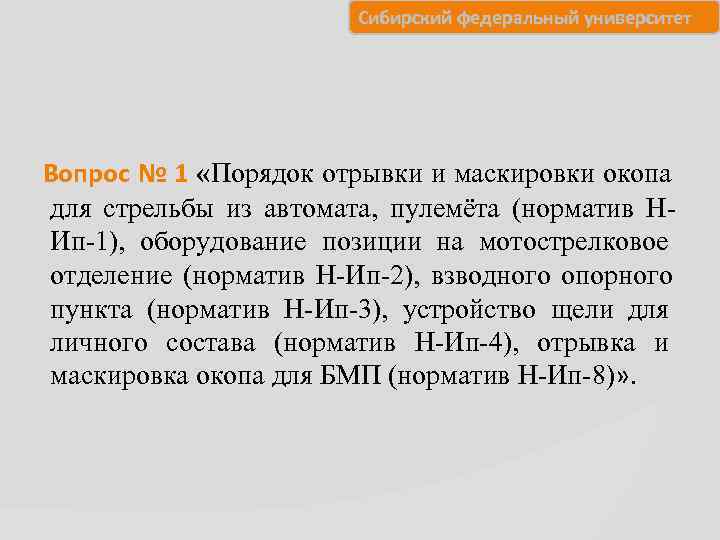 Сибирский федеральный университет

Вопрос № 1 «Порядок отрывки и маскировки окопа для стрельбы из автомата, пулемёта (норматив Н-Ип-1), оборудование позиции на мотострелковое отделение (норматив Н-Ип-2), взводного опорного пункта (норматив Н-Ип-3), устройство щели для личного состава (норматив Н-Ип-4), отрывка и маскировка окопа для БМП (норматив Н-Ип-8)».